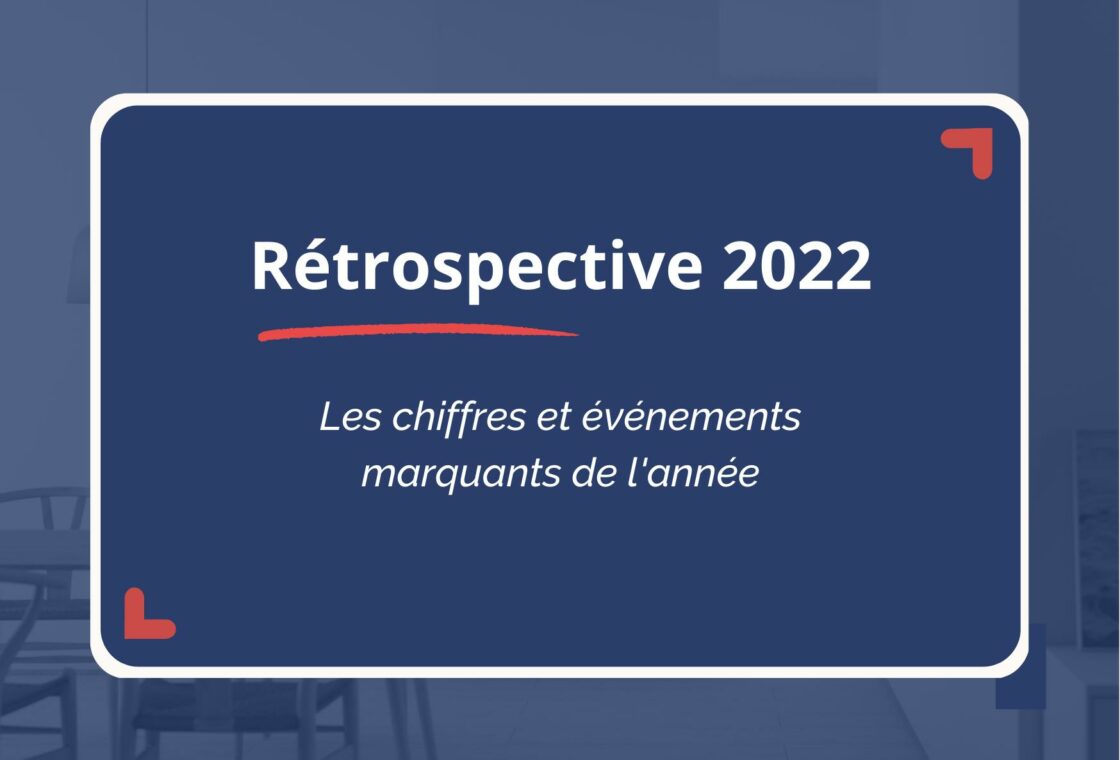 Rétrospective 2022

Les chiffres et événements marquants de l'année